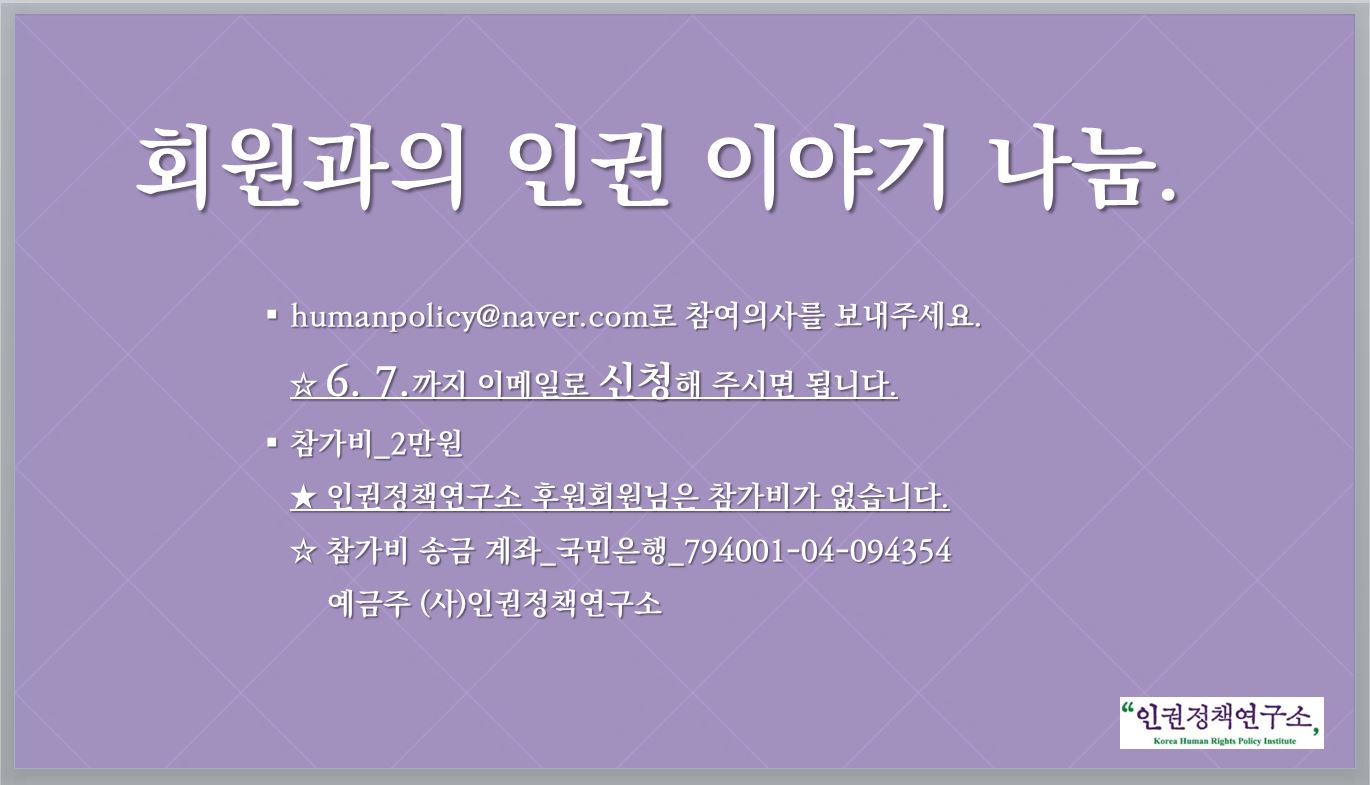 회원과의 인권 이야기 나눔.

▪ humanpolicy@naver.com로 참여의사를 보내주세요.

☆ 6. 7.까지 이메일로 신청해 주시면 됩니다.

▪ 참가비_2만원

★ 인권정책연구소 후원회원님은 참가비가 없습니다.

☆ 참가비 송금 계좌_국민은행_794001-04-094354

예금주 (사)인권정책연구소

“인권정책연구소,
Korea Human Rights Policy Institute